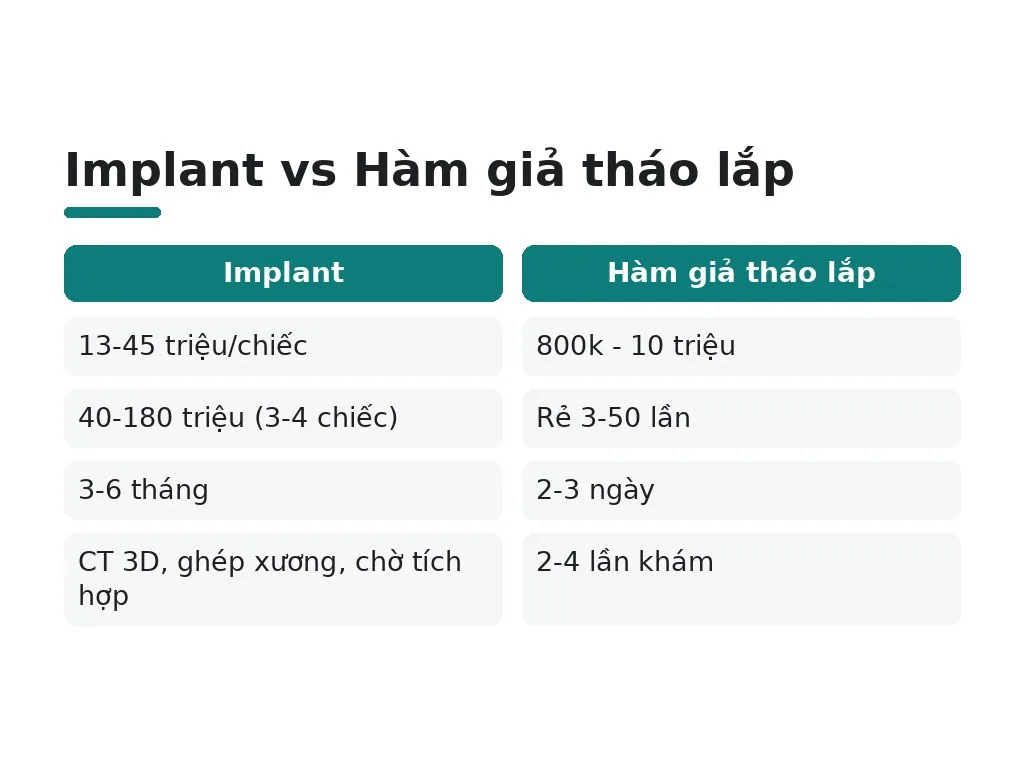 Implant vs Hàm giả tháo lắp

| Implant | Hàm giả tháo lắp |
|---|---|
| 13-45 triệu/chiếc | 800k - 10 triệu |
| 40-180 triệu (3-4 chiếc) | Rẻ 3-50 lần |
| 3-6 tháng | 2-3 ngày |
| CT 3D, ghép xương, chờ tích hợp | 2-4 lần khám |